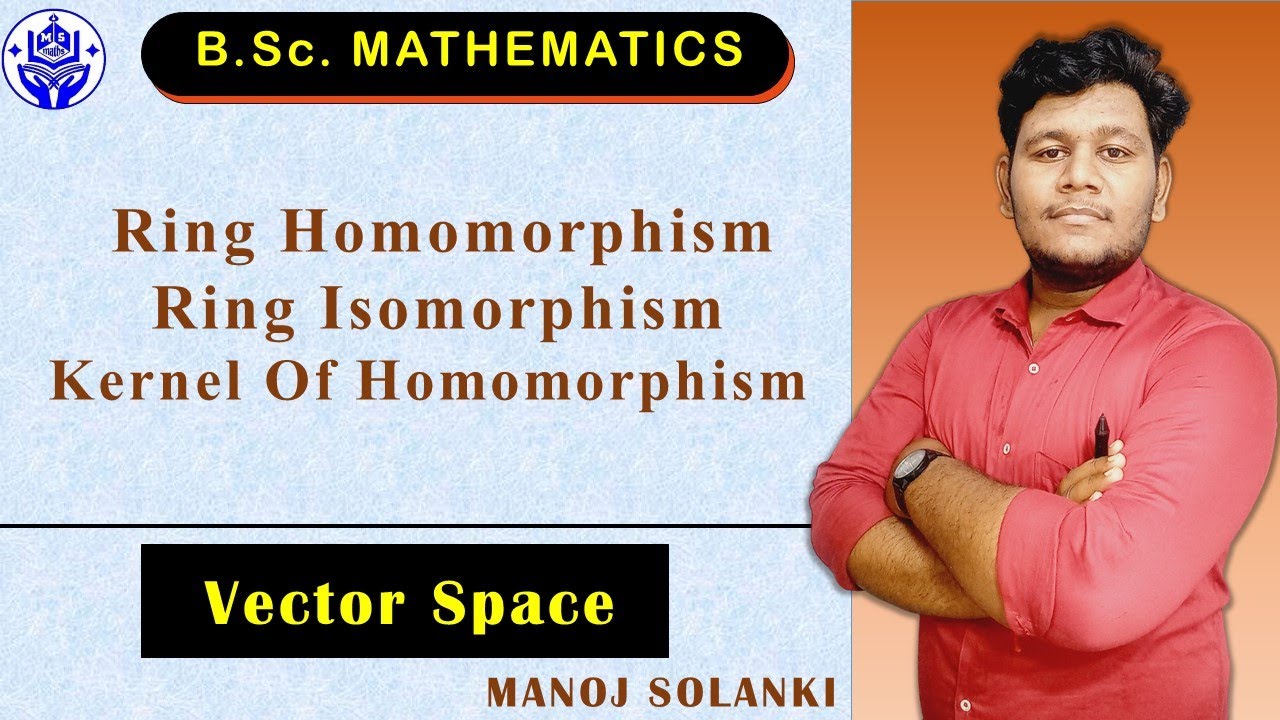 M S maths

B.Sc. MATHEMATICS

Ring Homomorphism
Ring Isomorphism
Kernel Of Homomorphism

Vector Space

MANOJ SOLANKI